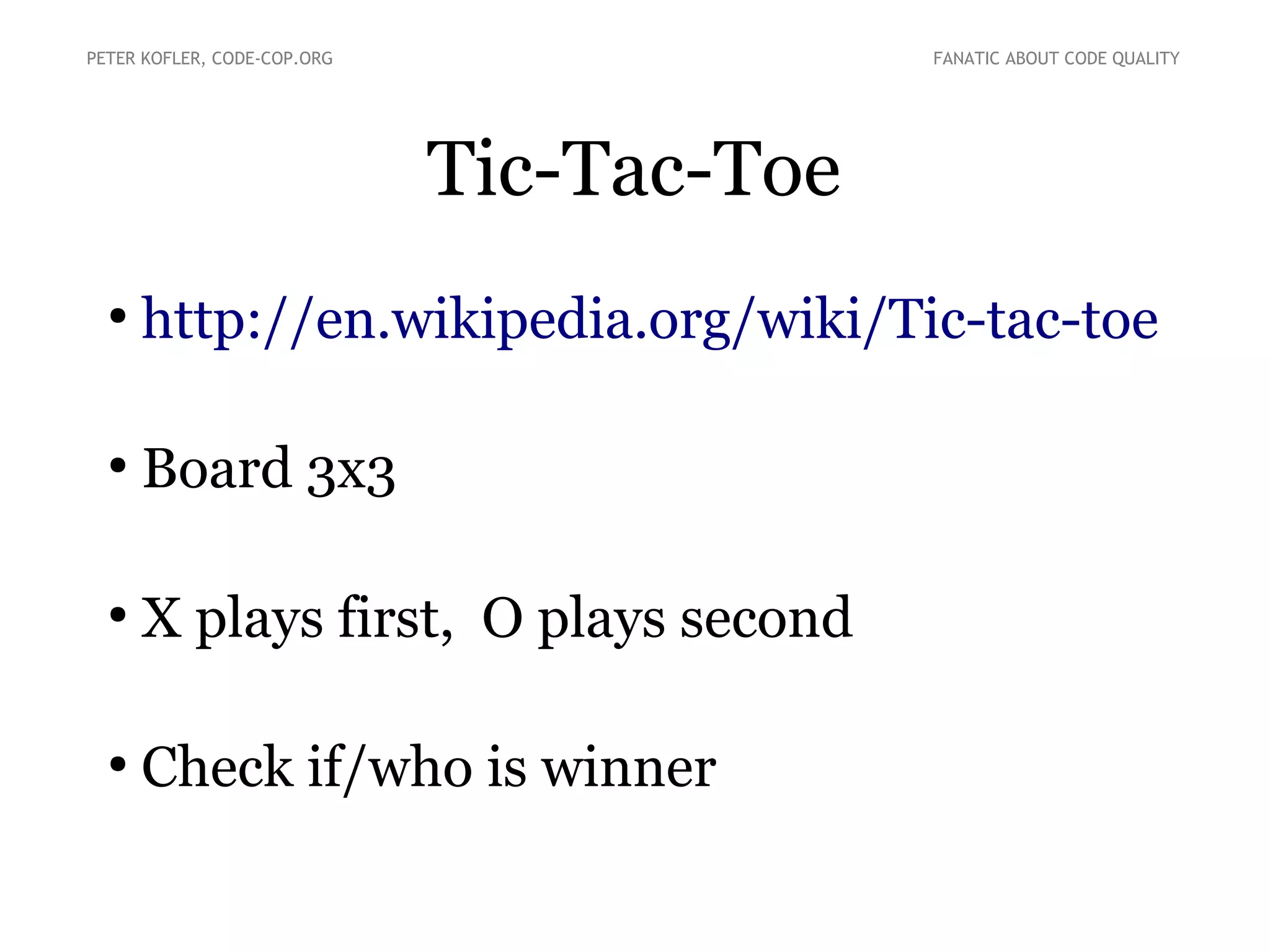 PETER KOFLER, CODE-COP.ORG

FANATIC ABOUT CODE QUALITY

Tic-Tac-Toe

• http://en.wikipedia.org/wiki/Tic-tac-toe

• Board 3x3

• X plays first, O plays second

• Check if/who is winner